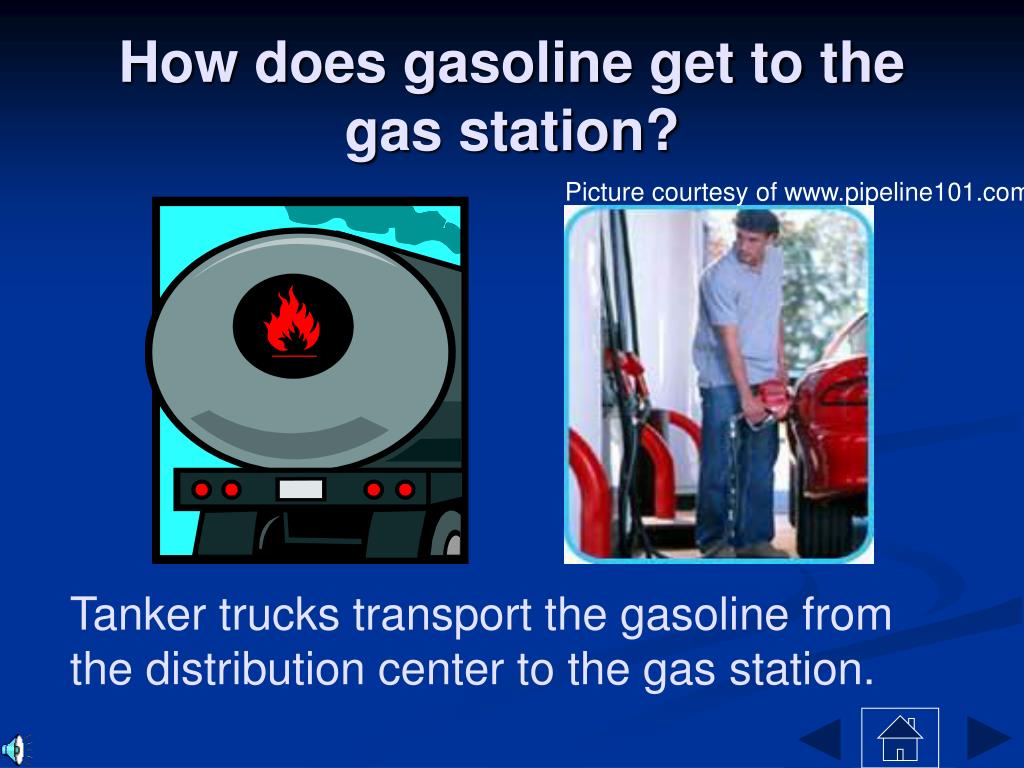 How does gasoline get to the gas station?

Picture courtesy of www.pipeline101.com

Tanker trucks transport the gasoline from the distribution center to the gas station.